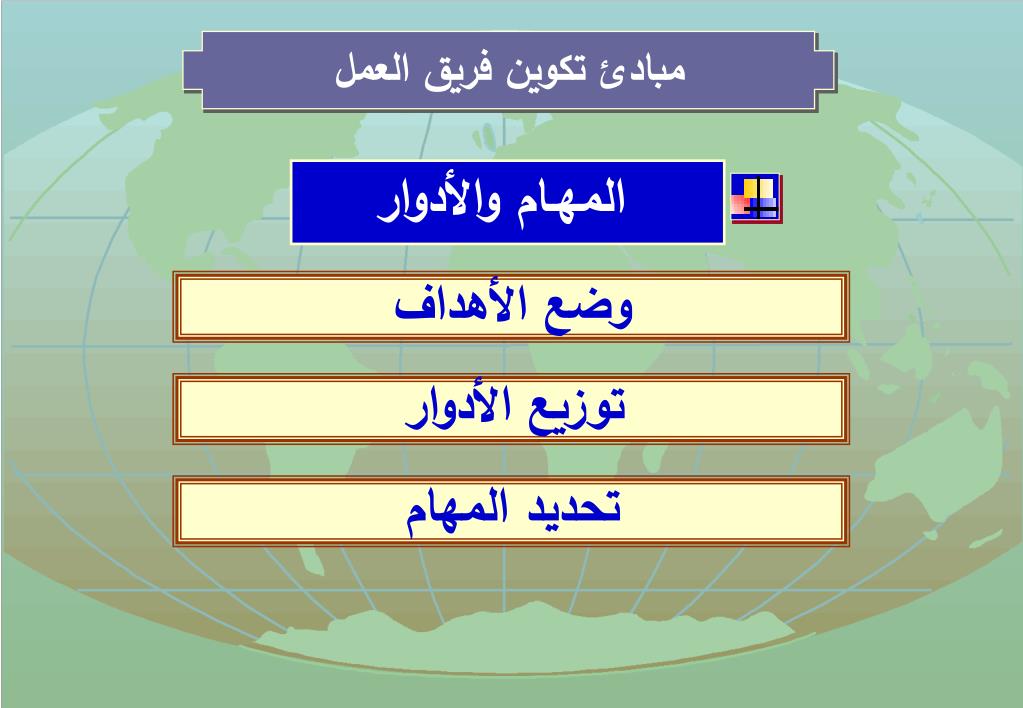 مبادئ تكوين فريق العمل

المهام والأدوار

وضع الأهداف

توزيع الأدوار

تحديد المهام